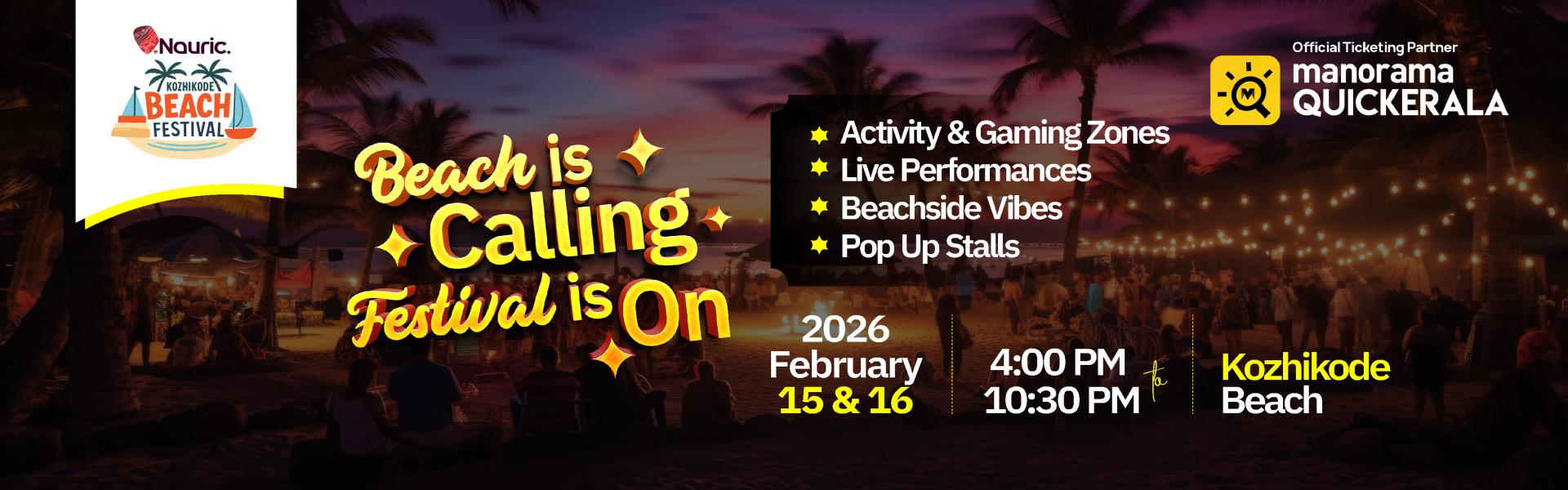 Nauric.
KOZHIKODE BEACH FESTIVAL

Beach is Calling Festival is On

Activity & Gaming Zones
Live Performances
Beachside Vibes
Pop Up Stalls

Official Ticketing Partner
manorama QUICKERALA

2026 February 15 & 16

4:00 PM to 10:30 PM

Kozhikode Beach